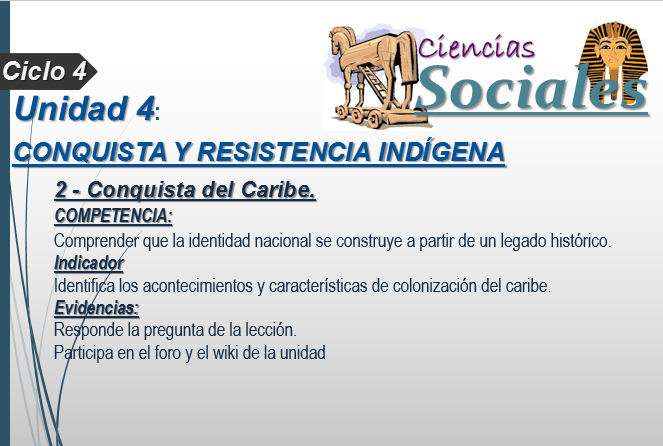 Ciclo 4

Ciencias Sociales

Unidad 4:

CONQUISTA Y RESISTENCIA INDÍGENA

2 - Conquista del Caribe.

COMPETENCIA:

Comprender que la identidad nacional se construye a partir de un legado histórico.

Indicador

Identifica los acontecimientos y características de colonización del caribe.

Evidencias:

Responde la pregunta de la lección.
Participa en el foro y el wiki de la unidad